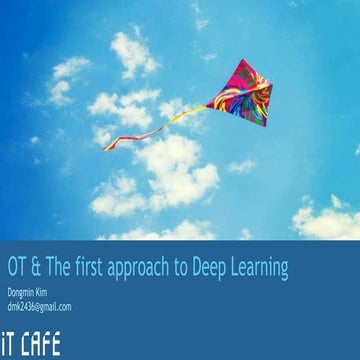 OT & The first approach to Deep Learning

Dongmin Kim
dmk2436@gmail.com

iT CAFE